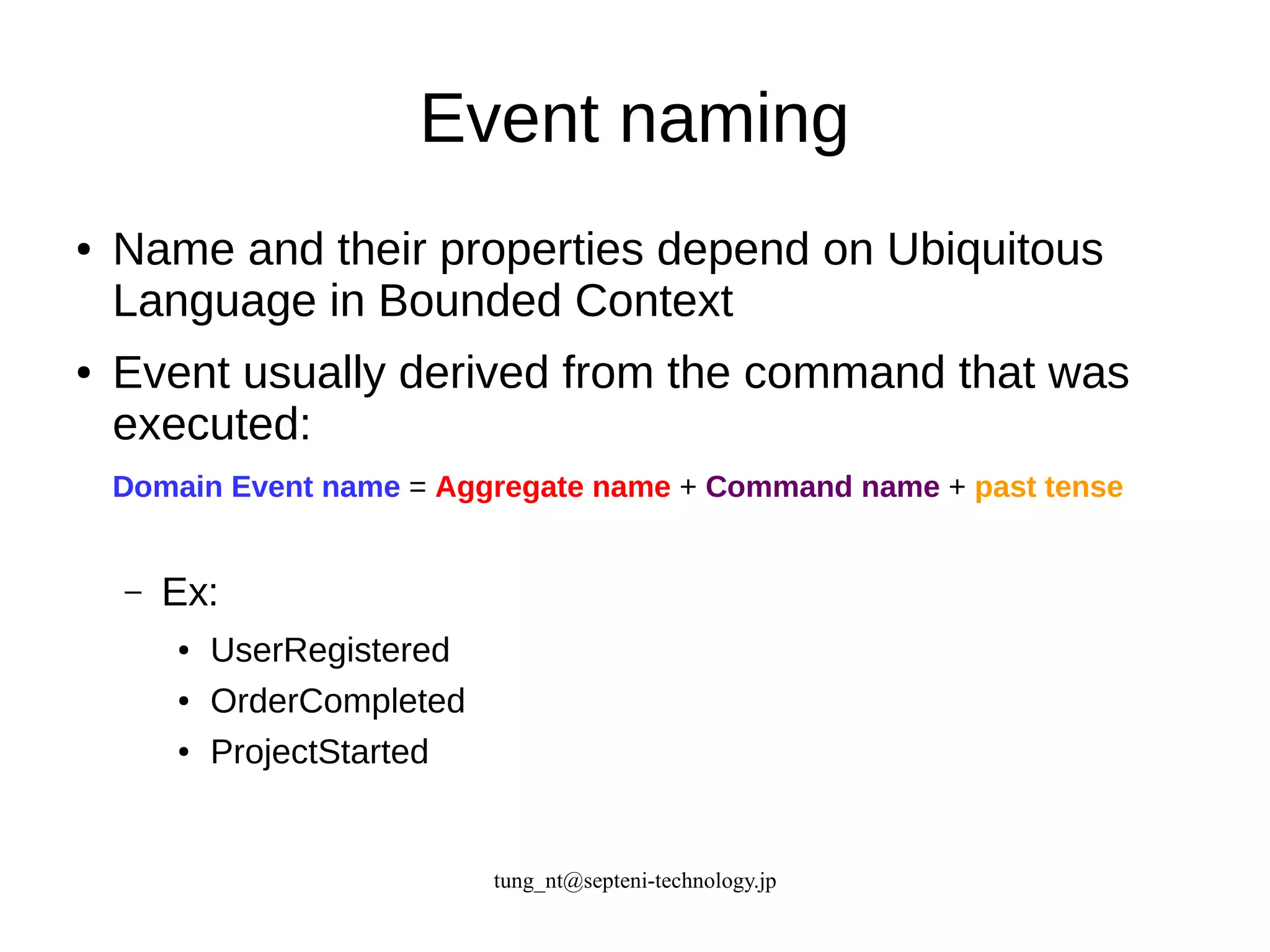 Event naming

• Name and their properties depend on Ubiquitous Language in Bounded Context

• Event usually derived from the command that was executed:

Domain Event name = Aggregate name + Command name + past tense

– Ex:

• UserRegistered

• OrderCompleted

• ProjectStarted

tung_nt@septeni-technology.jp